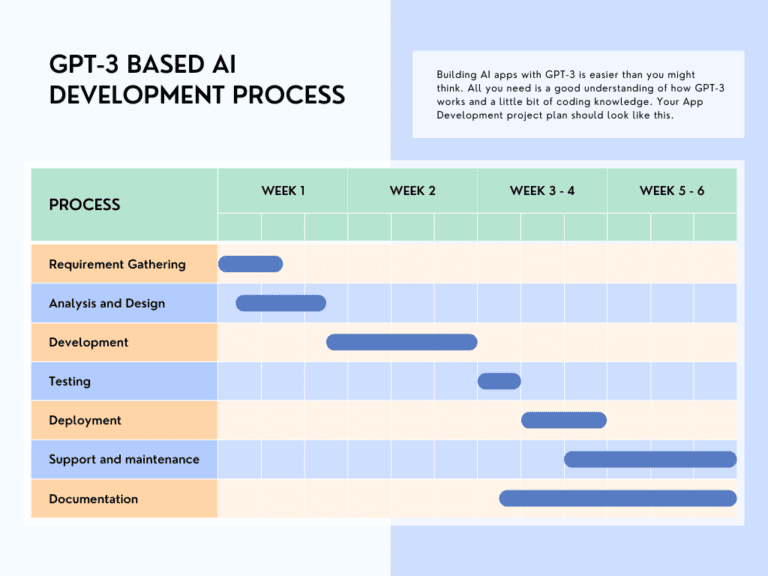 GPT-3 BASED AI DEVELOPMENT PROCESS

Building AI apps with GPT-3 is easier than you might think. All you need is a good understanding of how GPT-3 works and a little bit of coding knowledge. Your App Development project plan should look like this.

| PROCESS | WEEK 1 | WEEK 2 | WEEK 3 - 4 | WEEK 5 - 6 |
|---|---|---|---|---|
| Requirement Gathering | | | | |
| Analysis and Design | | | | |
| Development | | | | |
| Testing | | | | |
| Deployment | | | | |
| Support and maintenance | | | | |
| Documentation | | | | |